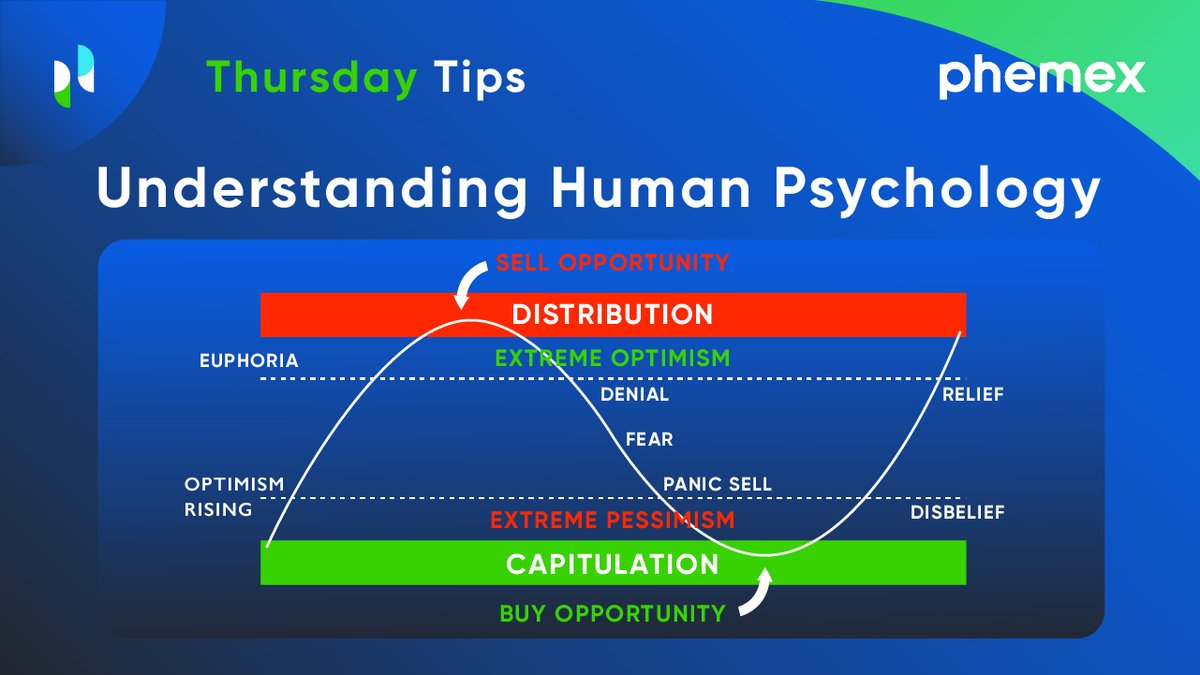 Thursday Tips

phemex

Understanding Human Psychology

SELL OPPORTUNITY

DISTRIBUTION

EUPHORIA

EXTREME OPTIMISM

DENIAL

RELIEF

FEAR

OPTIMISM RISING

PANIC SELL

EXTREME PESSIMISM

DISBELIEF

CAPITULATION

BUY OPPORTUNITY